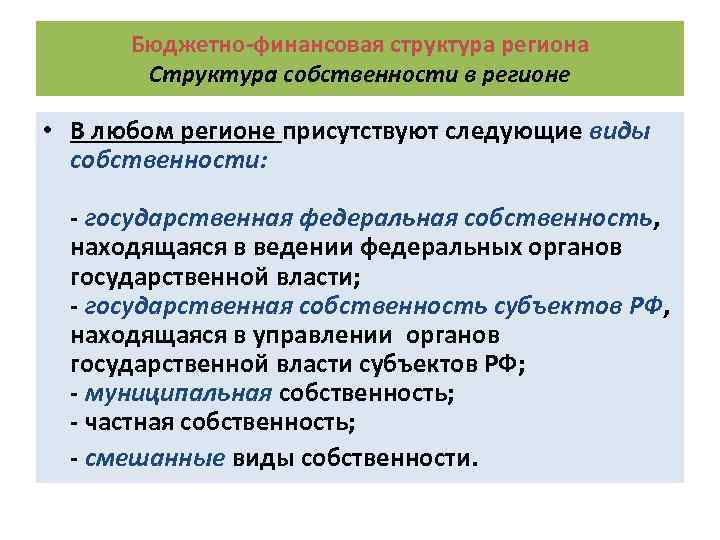 Бюджетно-финансовая структура региона
Структура собственности в регионе

• В любом регионе присутствуют следующие виды собственности:

- государственная федеральная собственность, находящаяся в ведении федеральных органов государственной власти;
- государственная собственность субъектов РФ, находящаяся в управлении органов государственной власти субъектов РФ;
- муниципальная собственность;
- частная собственность;
- смешанные виды собственности.